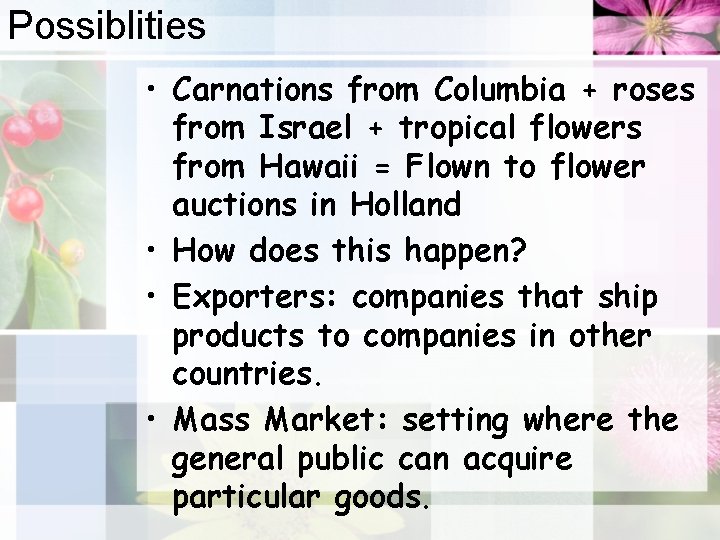 Possiblities

• Carnations from Columbia + roses from Israel + tropical flowers from Hawaii = Flown to flower auctions in Holland
• How does this happen?
• Exporters: companies that ship products to companies in other countries.
• Mass Market: setting where the general public can acquire particular goods.